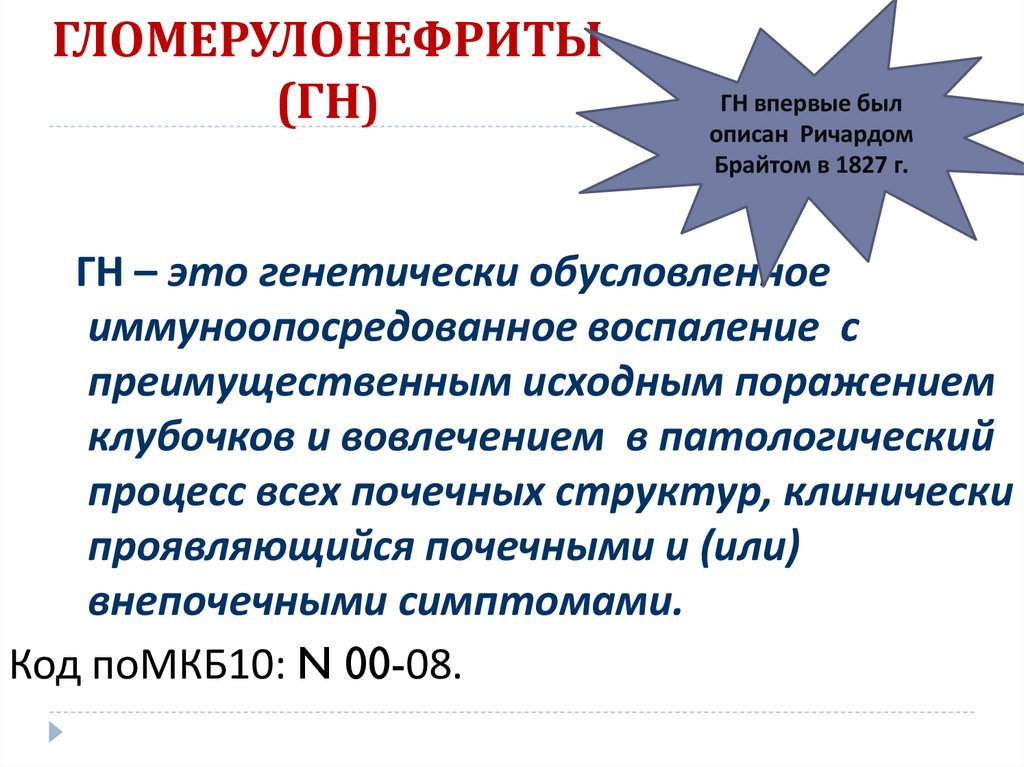 ГЛОМЕРУЛОНЕФРИТЫ (ГН)

ГН впервые был описан Ричардом Брайтом в 1827 г.

ГН – это генетически обусловленное иммуноопосредованное воспаление с преимущественным исходным поражением клубочков и вовлечением в патологический процесс всех почечных структур, клинически проявляющийся почечными и (или) внепочечными симптомами.

Код поМКБ10: N 00-08.